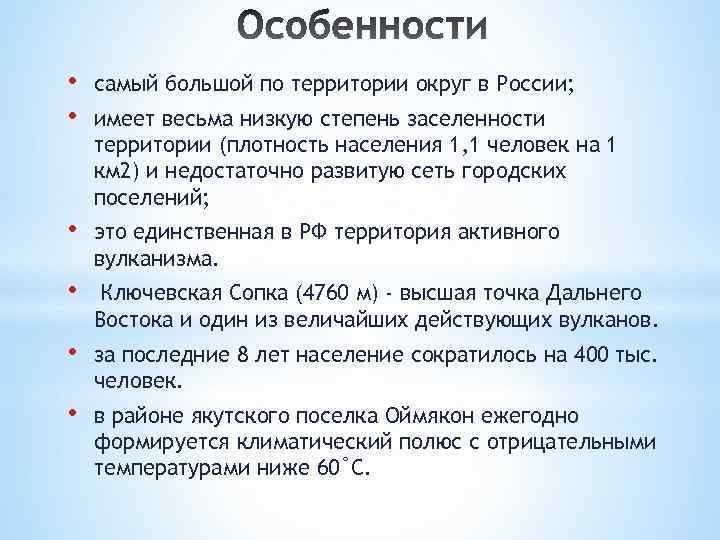 Особенности

• самый большой по территории округ в России;
• имеет весьма низкую степень заселенности территории (плотность населения 1,1 человек на 1 км2) и недостаточно развитую сеть городских поселений;
• это единственная в РФ территория активного вулканизма.
• Ключевская Сопка (4760 м) - высшая точка Дальнего Востока и один из величайших действующих вулканов.
• за последние 8 лет население сократилось на 400 тыс. человек.
• в районе якутского поселка Оймякон ежегодно формируется климатический полюс с отрицательными температурами ниже 60˚С.